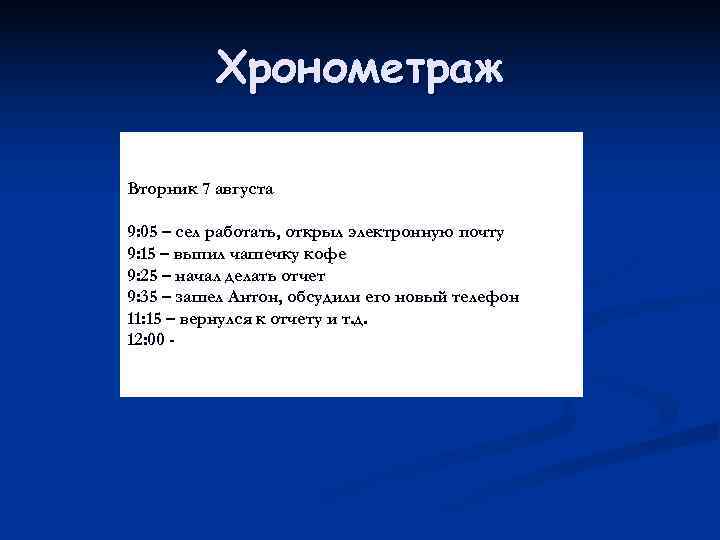 Хронометраж

Вторник 7 августа

9:05 – сел работать, открыл электронную почту
9:15 – выпил чашечку кофе
9:25 – начал делать отчет
9:35 – зашел Антон, обсудили его новый телефон
11:15 – вернулся к отчету и т.д.
12:00 -